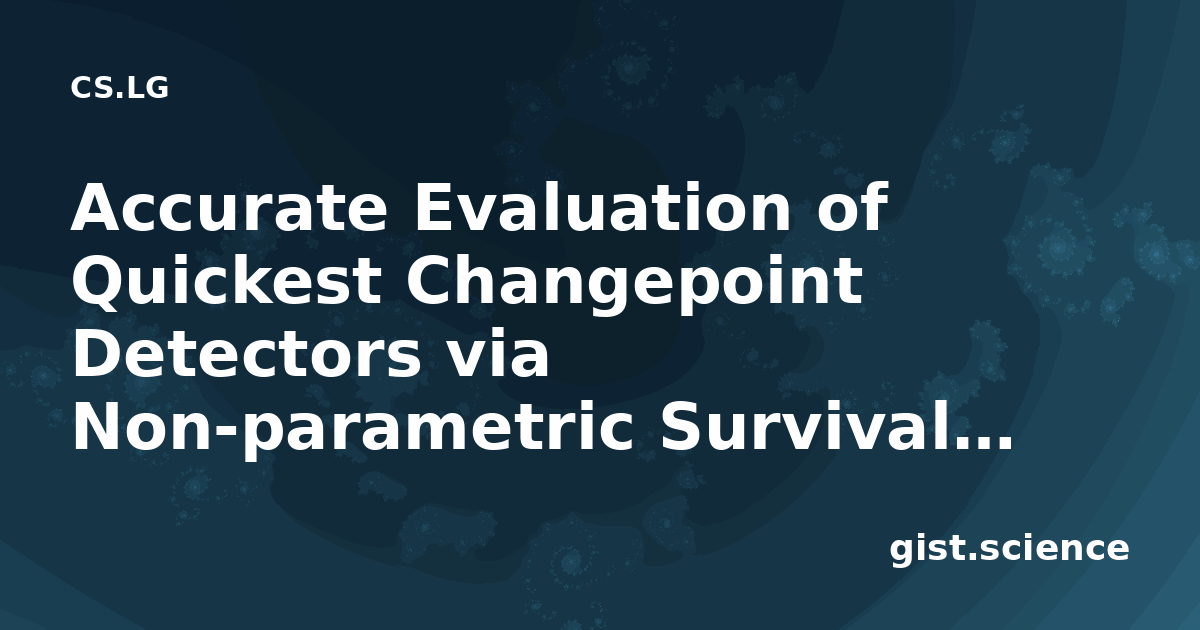 CS.LG

Accurate Evaluation of Quickest Changepoint Detectors via Non-parametric Survival...

gist.science